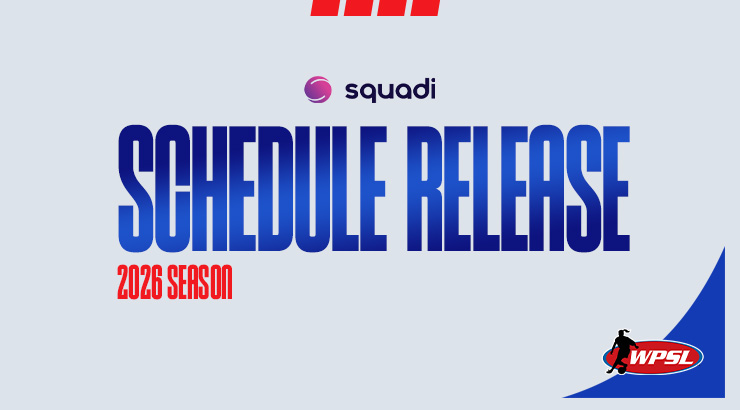 squadi

SCHEDULE RELEASE

2026 SEASON

WPSL